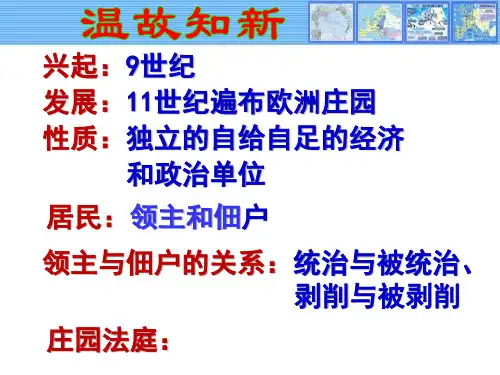 温故知新

兴起：9世纪

发展：11世纪遍布欧洲庄园

性质：独立的自给自足的经济和政治单位

居民：领主和佃户

领主与佃户的关系：统治与被统治、剥削与被剥削

庄园法庭：